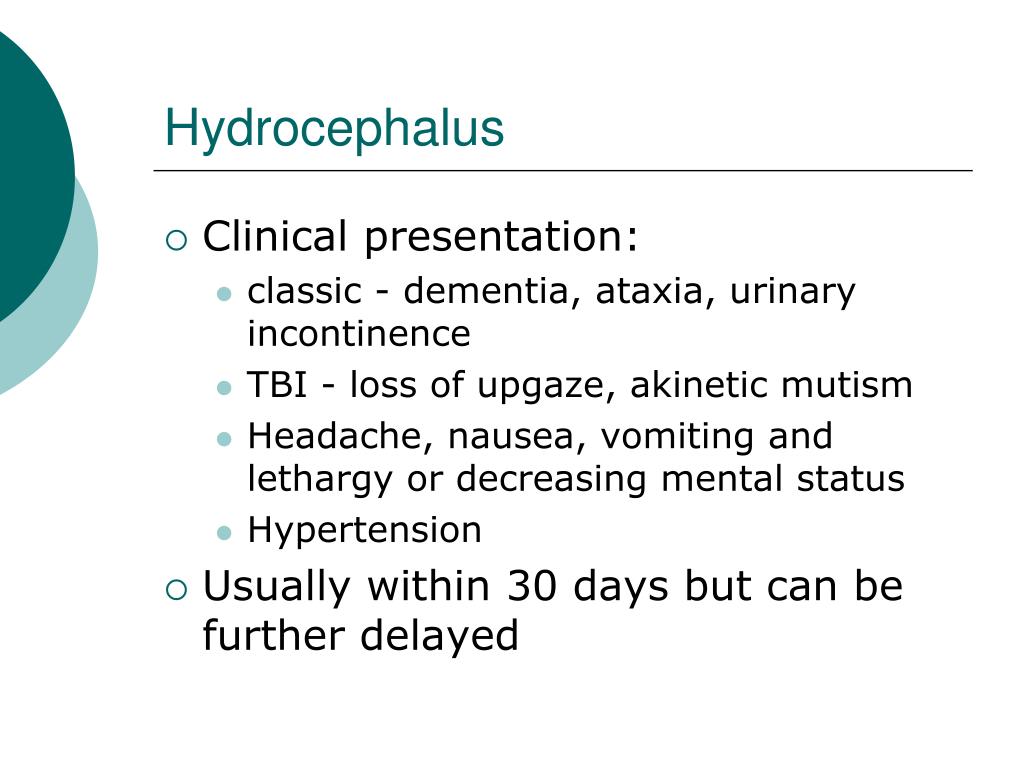 Hydrocephalus

Clinical presentation:

classic - dementia, ataxia, urinary incontinence

TBI - loss of upgaze, akinetic mutism

Headache, nausea, vomiting and lethargy or decreasing mental status

Hypertension

Usually within 30 days but can be further delayed